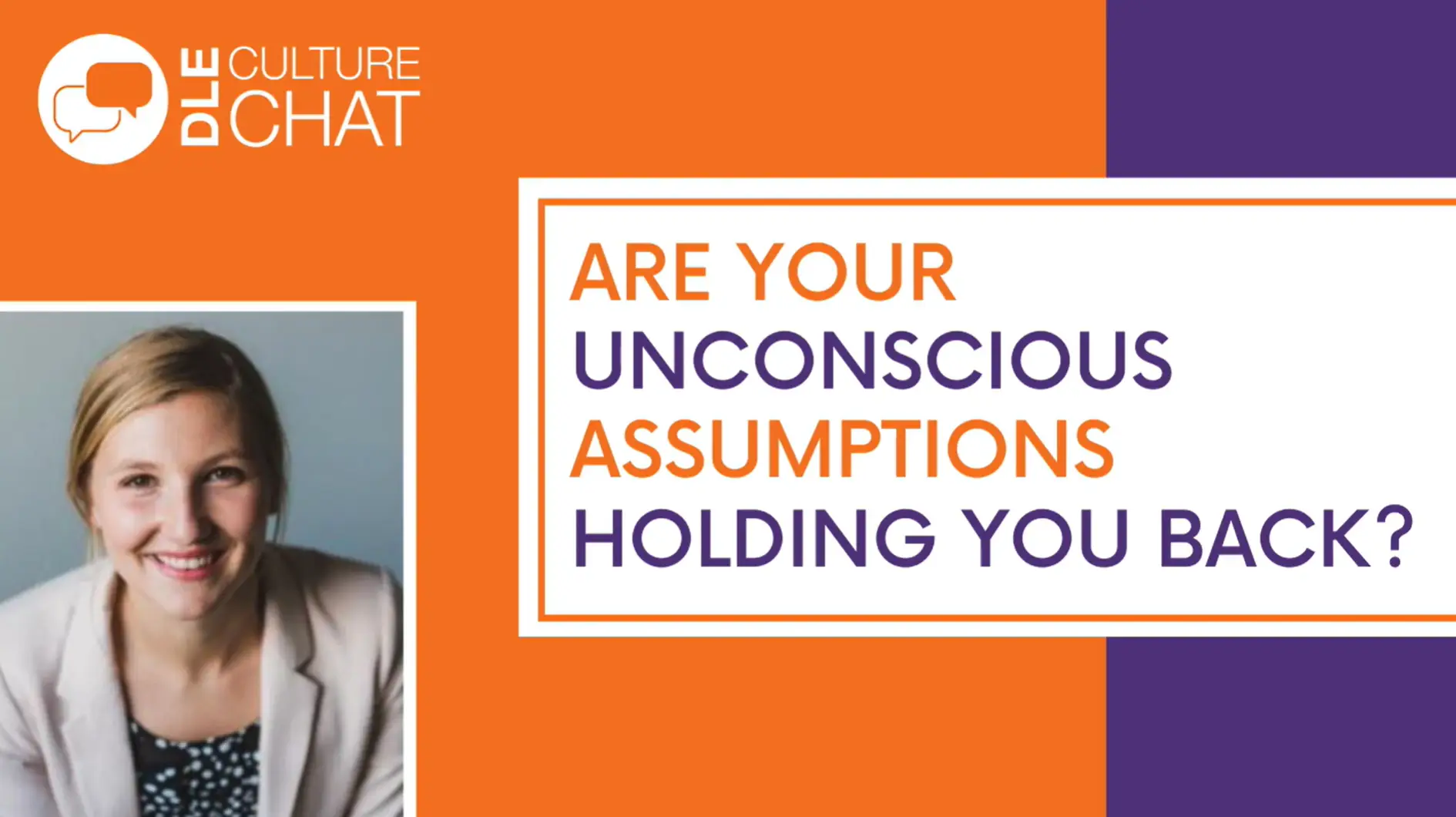 DLE CULTURE CHAT

ARE YOUR UNCONSCIOUS ASSUMPTIONS HOLDING YOU BACK?